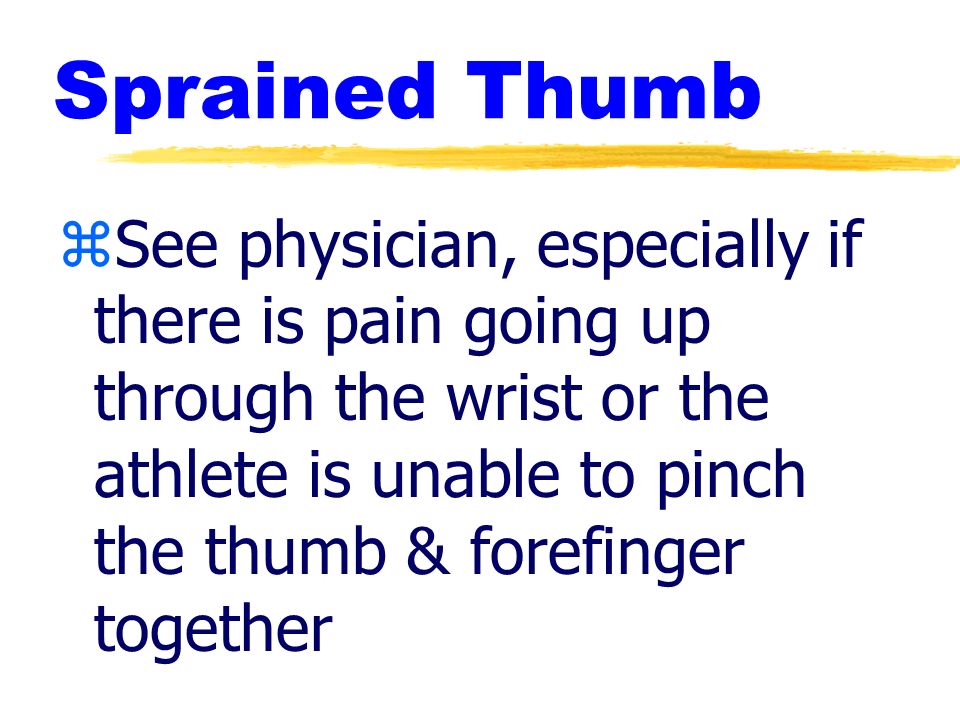 Sprained Thumb

⌘See physician, especially if there is pain going up through the wrist or the athlete is unable to pinch the thumb & forefinger together